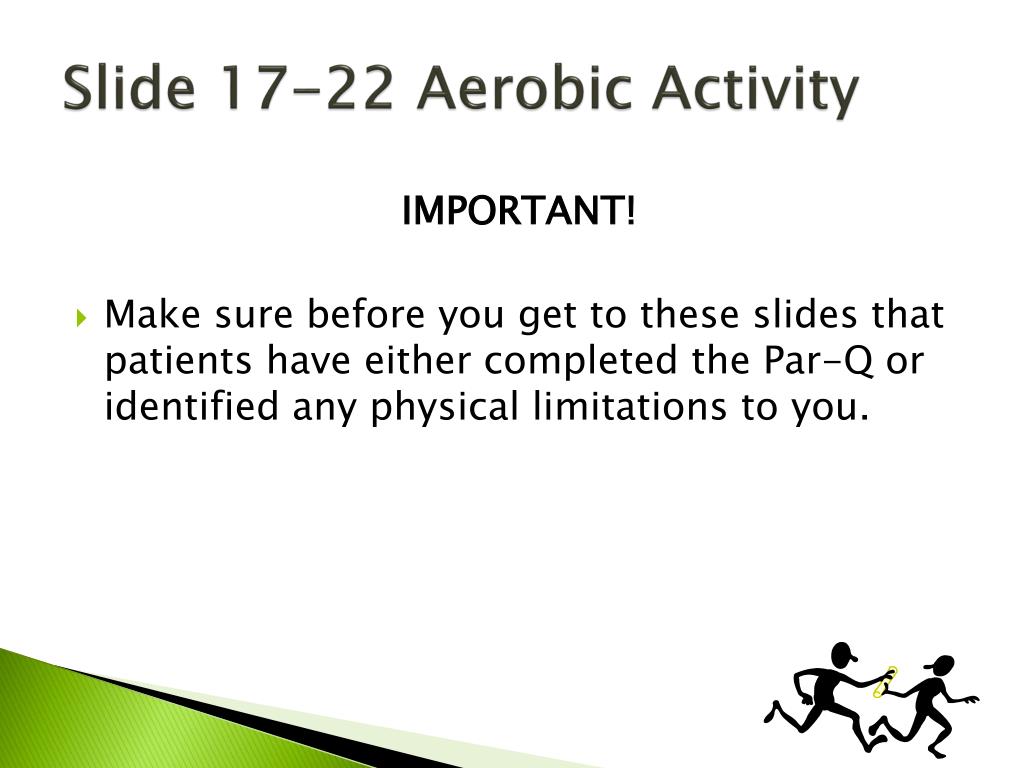 Slide 17-22 Aerobic Activity

IMPORTANT!

Make sure before you get to these slides that patients have either completed the Par-Q or identified any physical limitations to you.